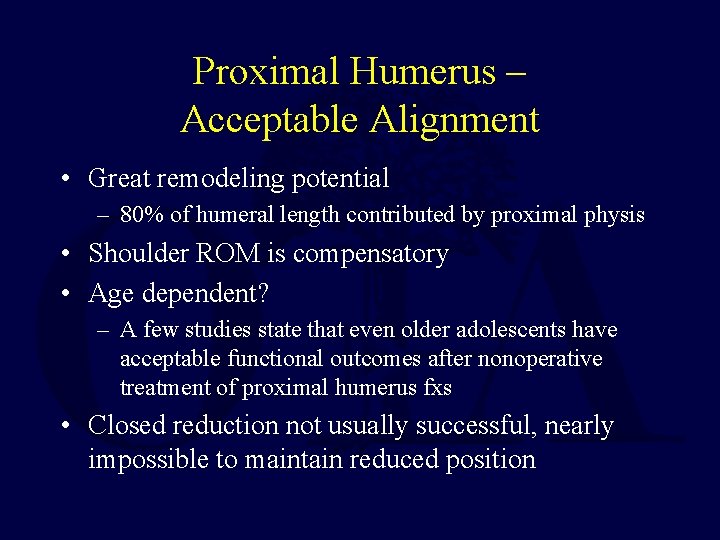 Proximal Humerus – Acceptable Alignment

• Great remodeling potential
– 80% of humeral length contributed by proximal physis
• Shoulder ROM is compensatory
• Age dependent?
– A few studies state that even older adolescents have acceptable functional outcomes after nonoperative treatment of proximal humerus fxs
• Closed reduction not usually successful, nearly impossible to maintain reduced position